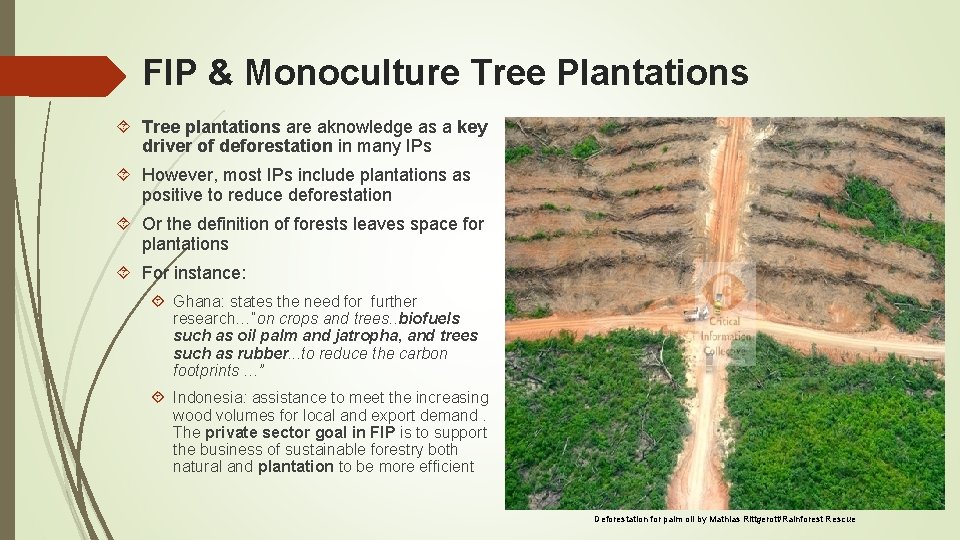 FIP & Monoculture Tree Plantations

Tree plantations are aknowledge as a key driver of deforestation in many IPs

However, most IPs include plantations as positive to reduce deforestation

Or the definition of forests leaves space for plantations

For instance:

Ghana: states the need for further research…"on crops and trees..biofuels such as oil palm and jatropha, and trees such as rubber...to reduce the carbon footprints …"

Indonesia: assistance to meet the increasing wood volumes for local and export demand . The private sector goal in FIP is to support the business of sustainable forestry both natural and plantation to be more efficient

Critical Information Collective

Deforestation for palm oil by Mathias Rittgerott/Rainforest Rescue